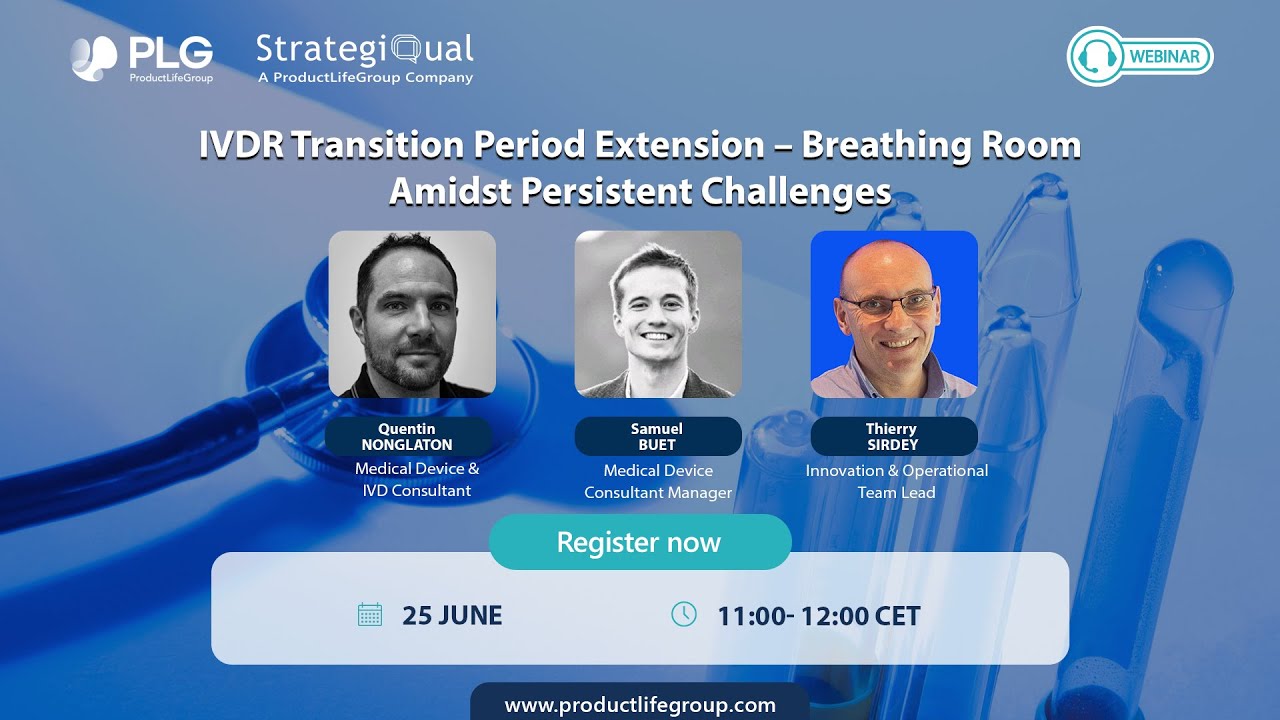 PLG ProductLifeGroup

StrategiQual
A ProductLifeGroup Company

WEBINAR

IVDR Transition Period Extension – Breathing Room Amidst Persistent Challenges

Quentin NONGLATON
Medical Device & IVD Consultant

Samuel BUET
Medical Device Consultant Manager

Thierry SIRDEY
Innovation & Operational Team Lead

Register now

25 JUNE

11:00- 12:00 CET

www.productlifegroup.com